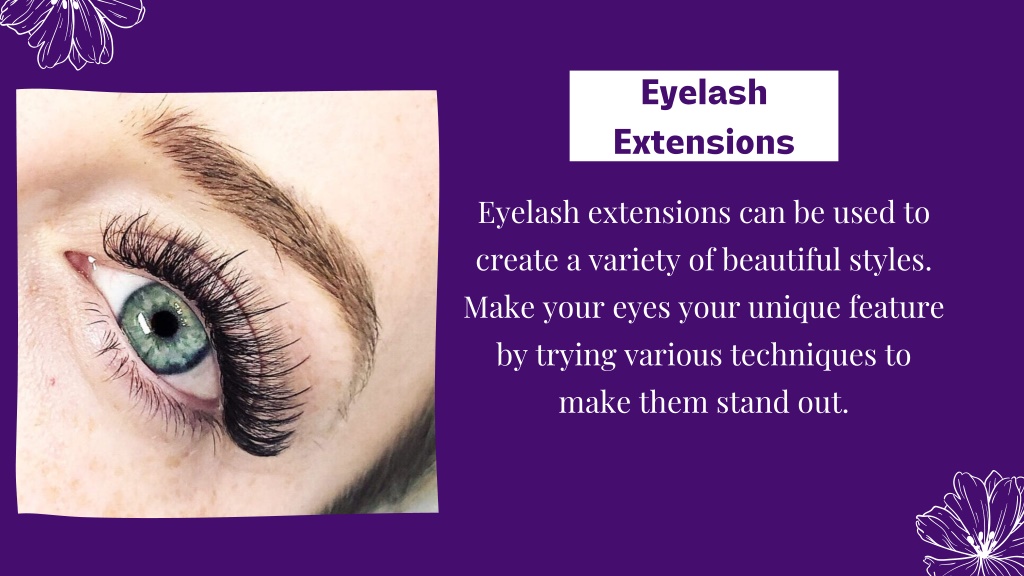 Eyelash Extensions

Eyelash extensions can be used to create a variety of beautiful styles. Make your eyes your unique feature by trying various techniques to make them stand out.